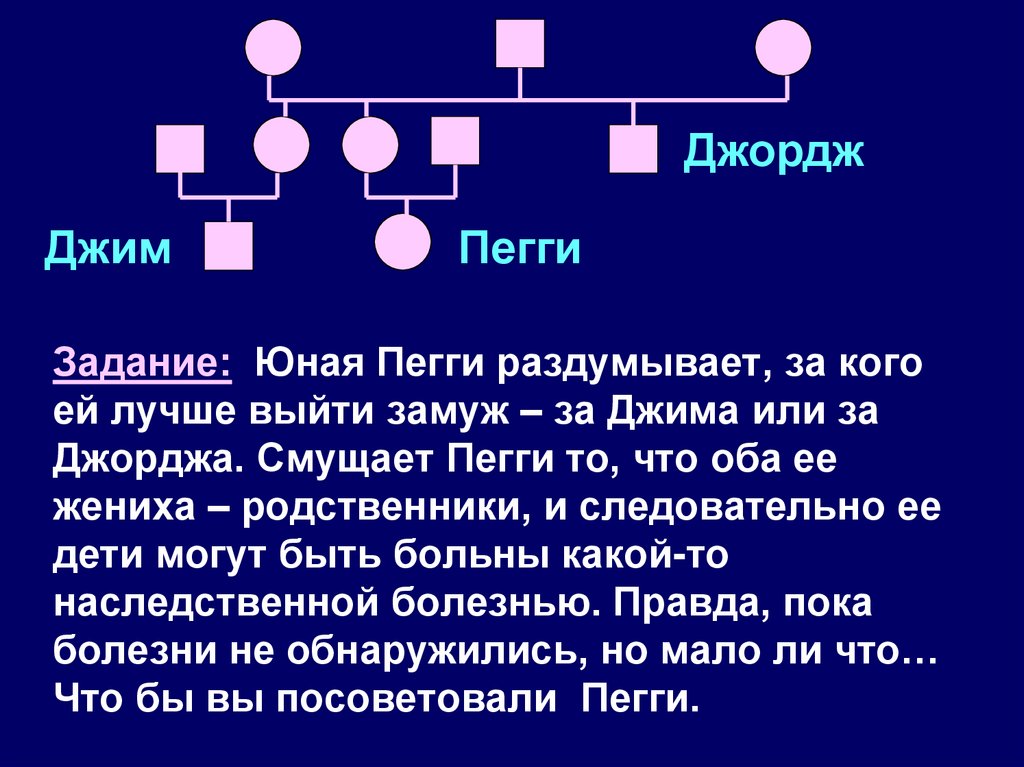 Джордж

Джим

Пегги

Задание: Юная Пегги раздумывает, за кого ей лучше выйти замуж – за Джима или за Джорджа. Смущает Пегги то, что оба ее жениха – родственники, и следовательно ее дети могут быть больны какой-то наследственной болезнью. Правда, пока болезни не обнаружились, но мало ли что… Что бы вы посоветовали Пегги.